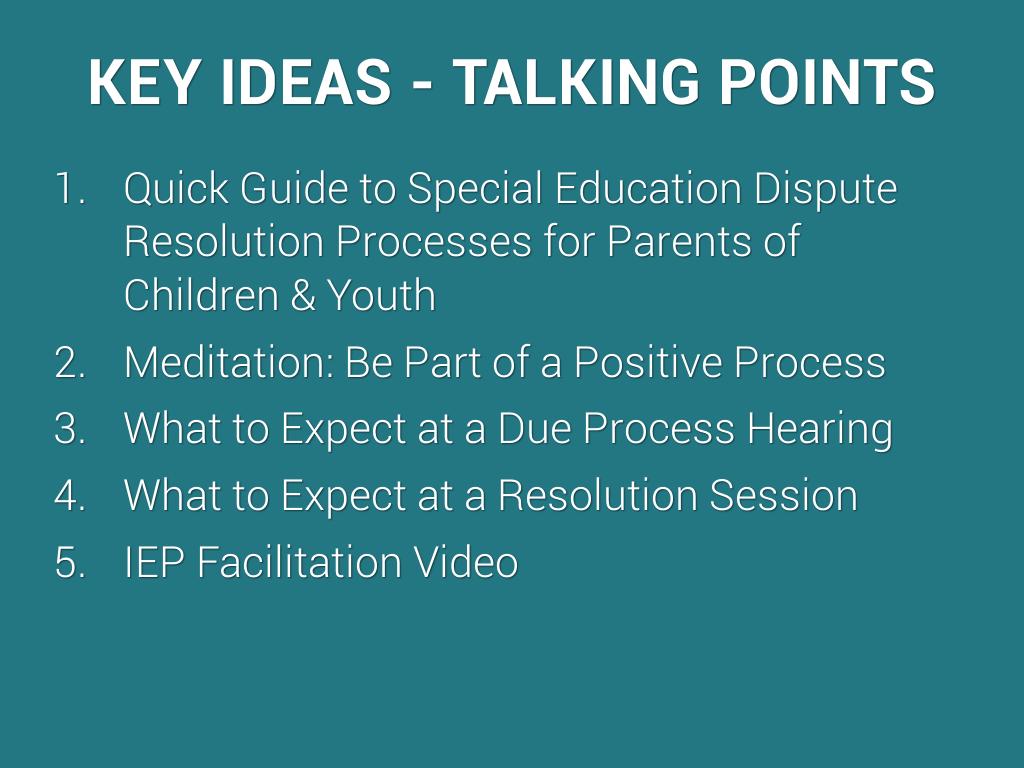 KEY IDEAS - TALKING POINTS

1. Quick Guide to Special Education Dispute Resolution Processes for Parents of Children & Youth
2. Meditation: Be Part of a Positive Process
3. What to Expect at a Due Process Hearing
4. What to Expect at a Resolution Session
5. IEP Facilitation Video